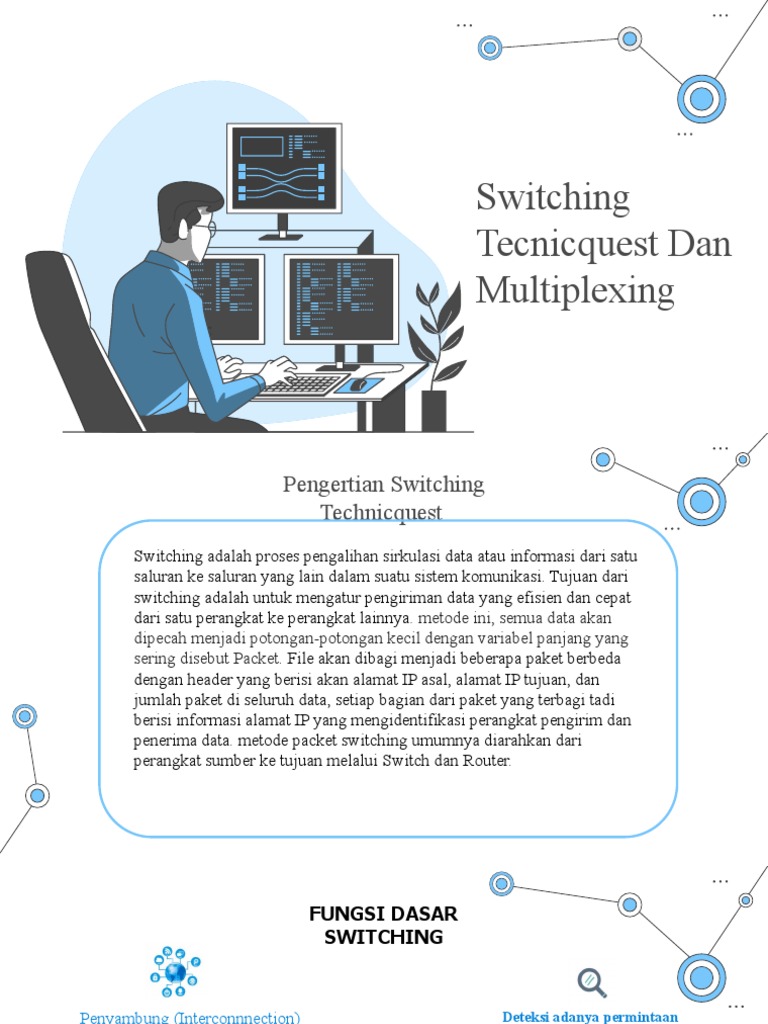 Switching Tecnicquest Dan Multiplexing

Pengertian Switching Technicquest

Switching adalah proses pengalihan sirkulasi data atau informasi dari satu saluran ke saluran yang lain dalam suatu sistem komunikasi. Tujuan dari switching adalah untuk mengatur pengiriman data yang efisien dan cepat dari satu perangkat ke perangkat lainnya. metode ini, semua data akan dipecah menjadi potongan-potongan kecil dengan variabel panjang yang sering disebut Packet. File akan dibagi menjadi beberapa paket berbeda dengan header yang berisi akan alamat IP asal, alamat IP tujuan, dan jumlah paket di seluruh data, setiap bagian dari paket yang terbagi tadi berisi informasi alamat IP yang mengidentifikasi perangkat pengirim dan penerima data. metode packet switching umumnya diarahkan dari perangkat sumber ke tujuan melalui Switch dan Router.

FUNGSI DASAR SWITCHING

Penyambung (Interconnection)

Deteksi adanya permintaan